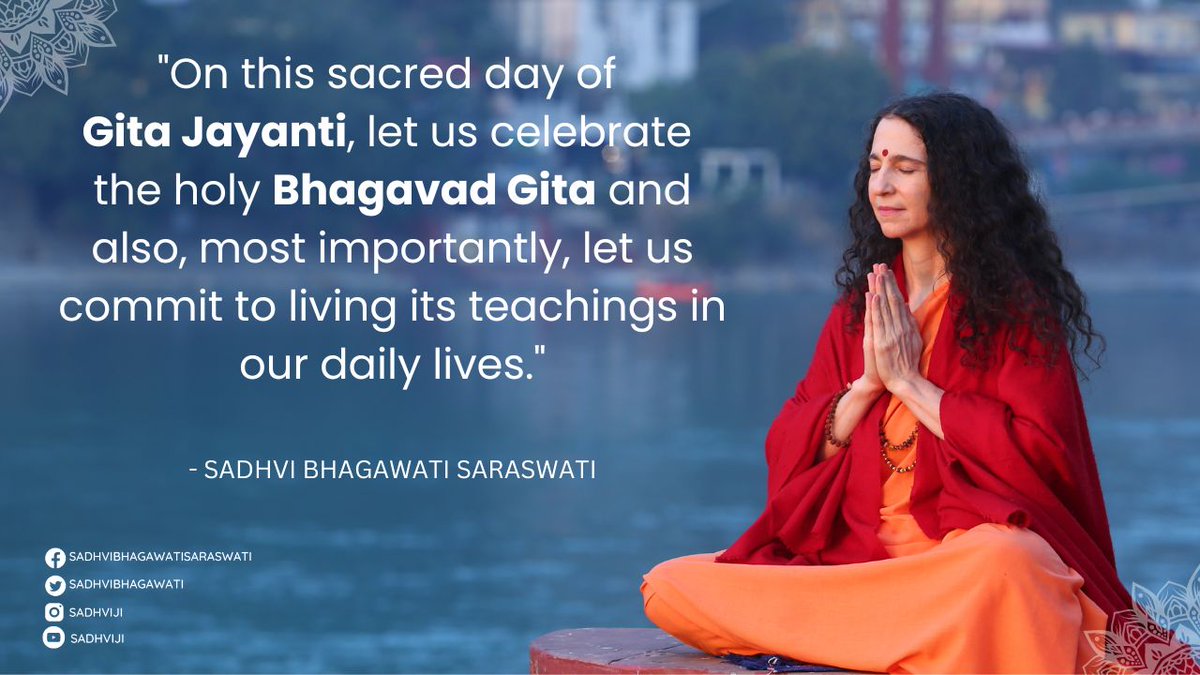 "On this sacred day of Gita Jayanti, let us celebrate the holy Bhagavad Gita and also, most importantly, let us commit to living its teachings in our daily lives."

- SADHVI BHAGAWATI SARASWATI

SADHVIBHAGAWATISARASWATI
SADHVIBHAGAWATI
SADHVIJI
SADHVIJI